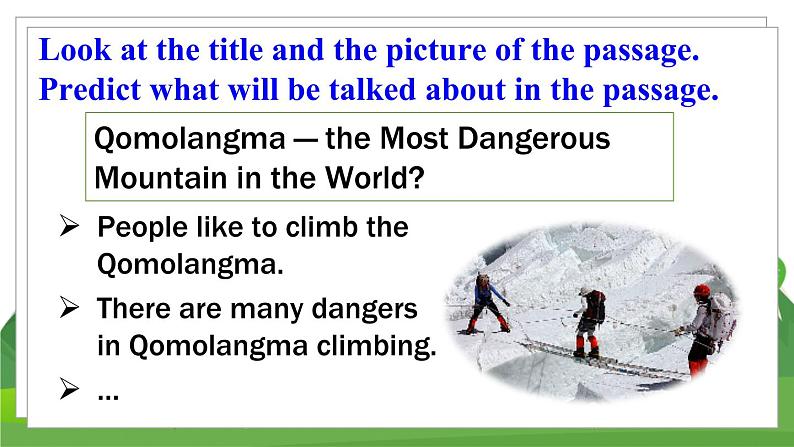 Look at the title and the picture of the passage. Predict what will be talked about in the passage.

Qomolangma — the Most Dangerous Mountain in the World?

➢ People like to climb the Qomolangma.
➢ There are many dangers in Qomolangma climbing.
➢ …